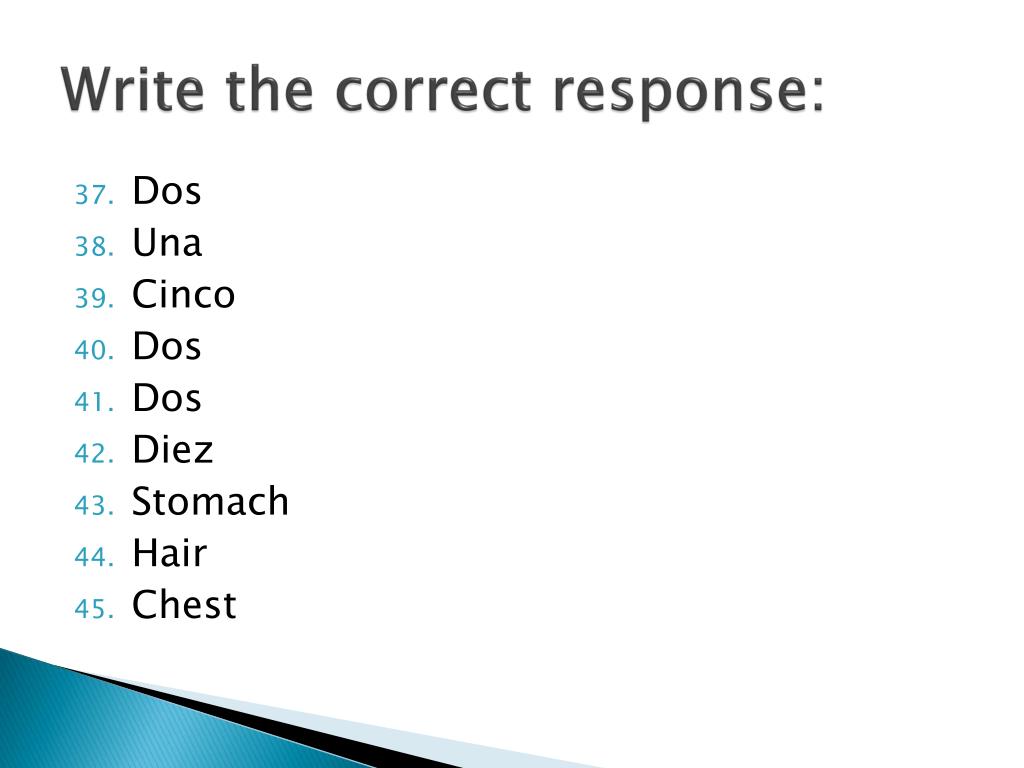 Write the correct response:

37. Dos
38. Una
39. Cinco
40. Dos
41. Dos
42. Diez
43. Stomach
44. Hair
45. Chest